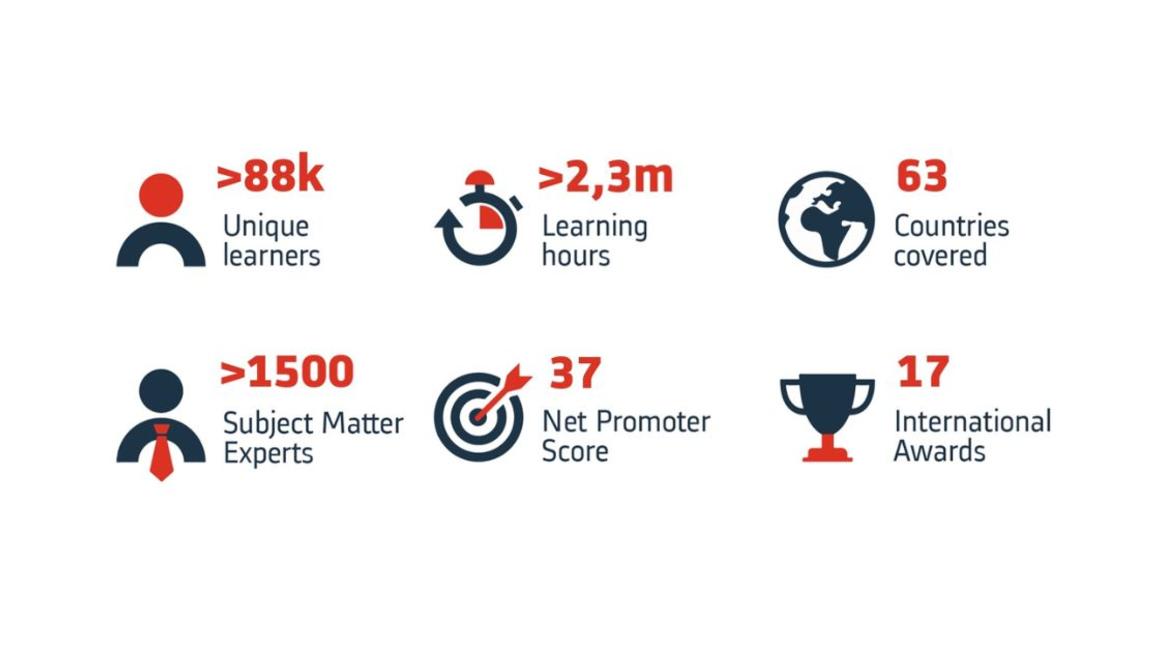 >88k
Unique learners

>2,3m
Learning hours

63
Countries covered

>1500
Subject Matter Experts

37
Net Promoter Score

17
International Awards